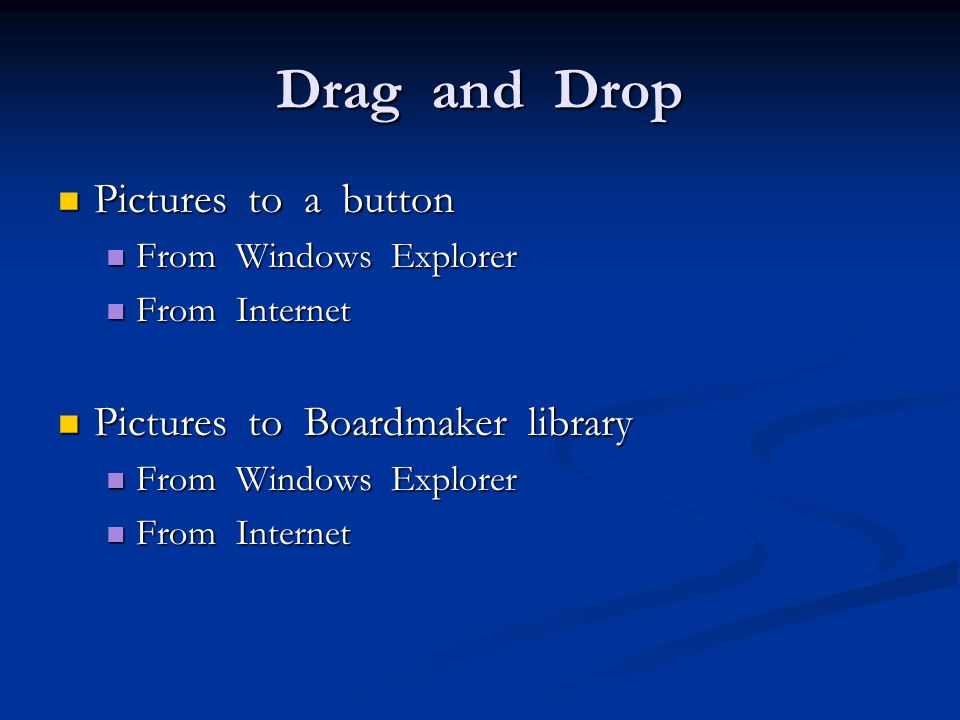 Drag and Drop

- Pictures to a button
  - From Windows Explorer
  - From Internet

- Pictures to Boardmaker library
  - From Windows Explorer
  - From Internet